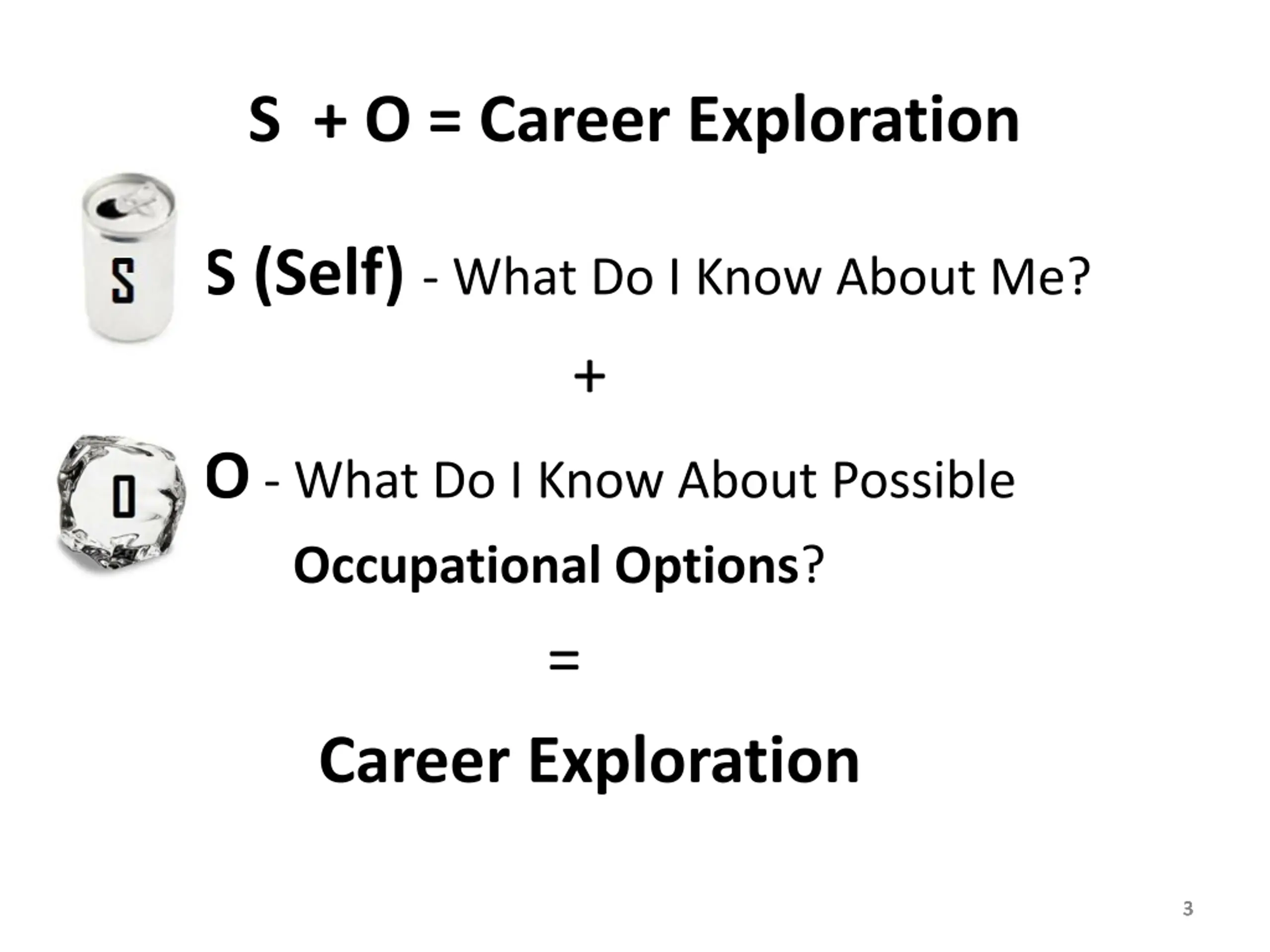 S + O = Career Exploration

S

S (Self) - What Do I Know About Me?

+

O

O - What Do I Know About Possible Occupational Options?

=

Career Exploration

3